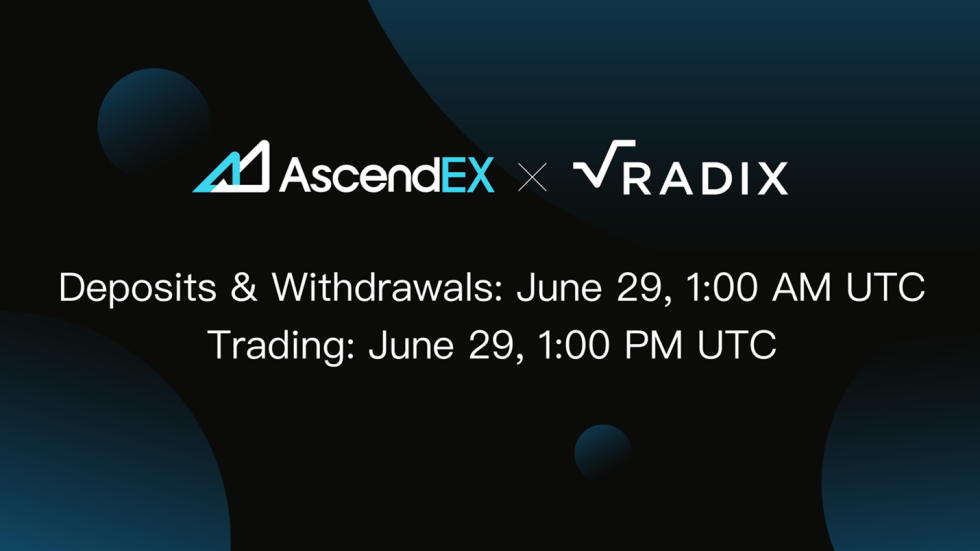 AscendEX × RADIX

Deposits & Withdrawals: June 29, 1:00 AM UTC
Trading: June 29, 1:00 PM UTC